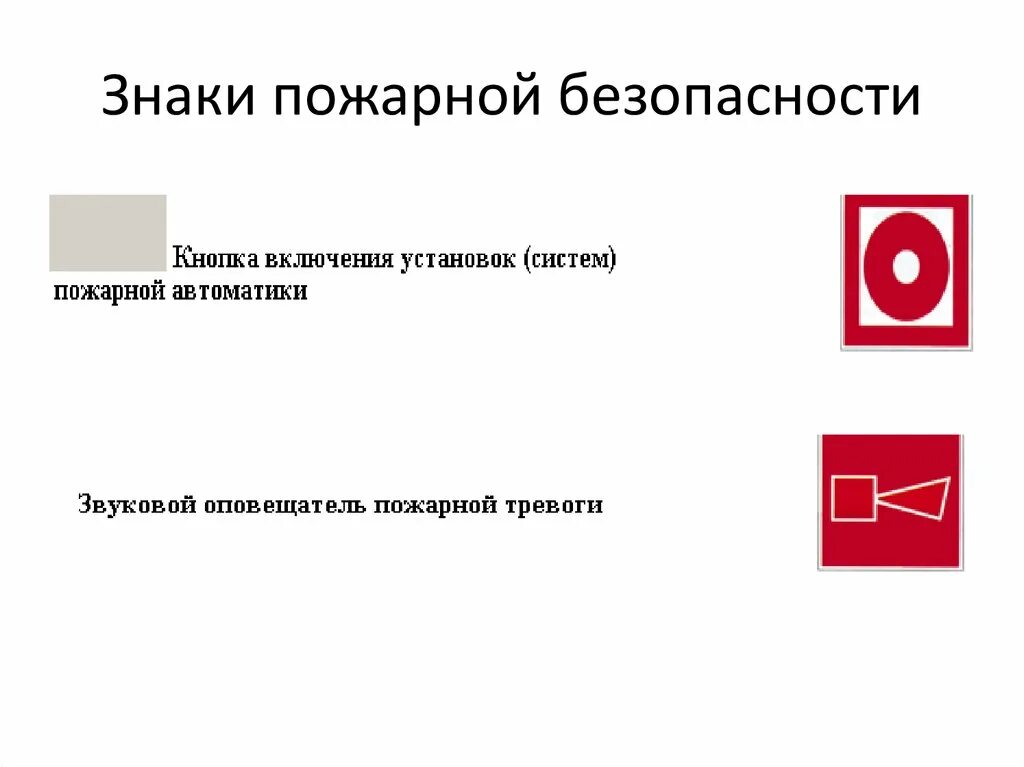 Знаки пожарной безопасности

Кнопка включения установок (систем) пожарной автоматики

Звуковой оповещатель пожарной тревоги